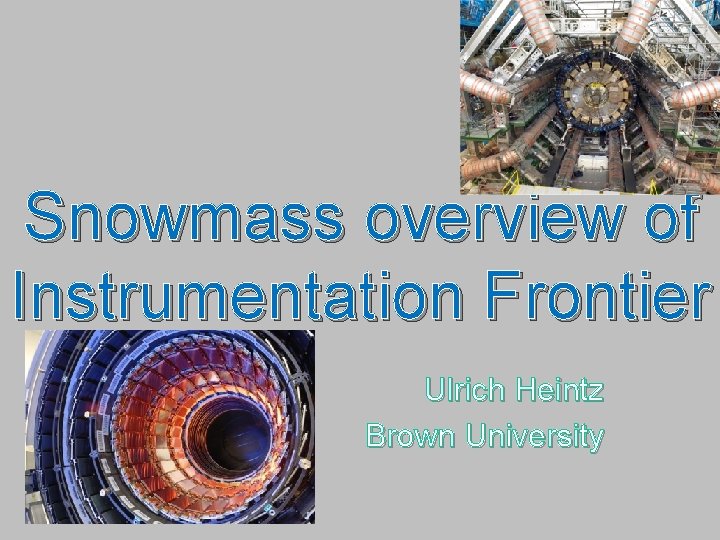 Snowmass overview of Instrumentation Frontier

Ulrich Heintz
Brown University